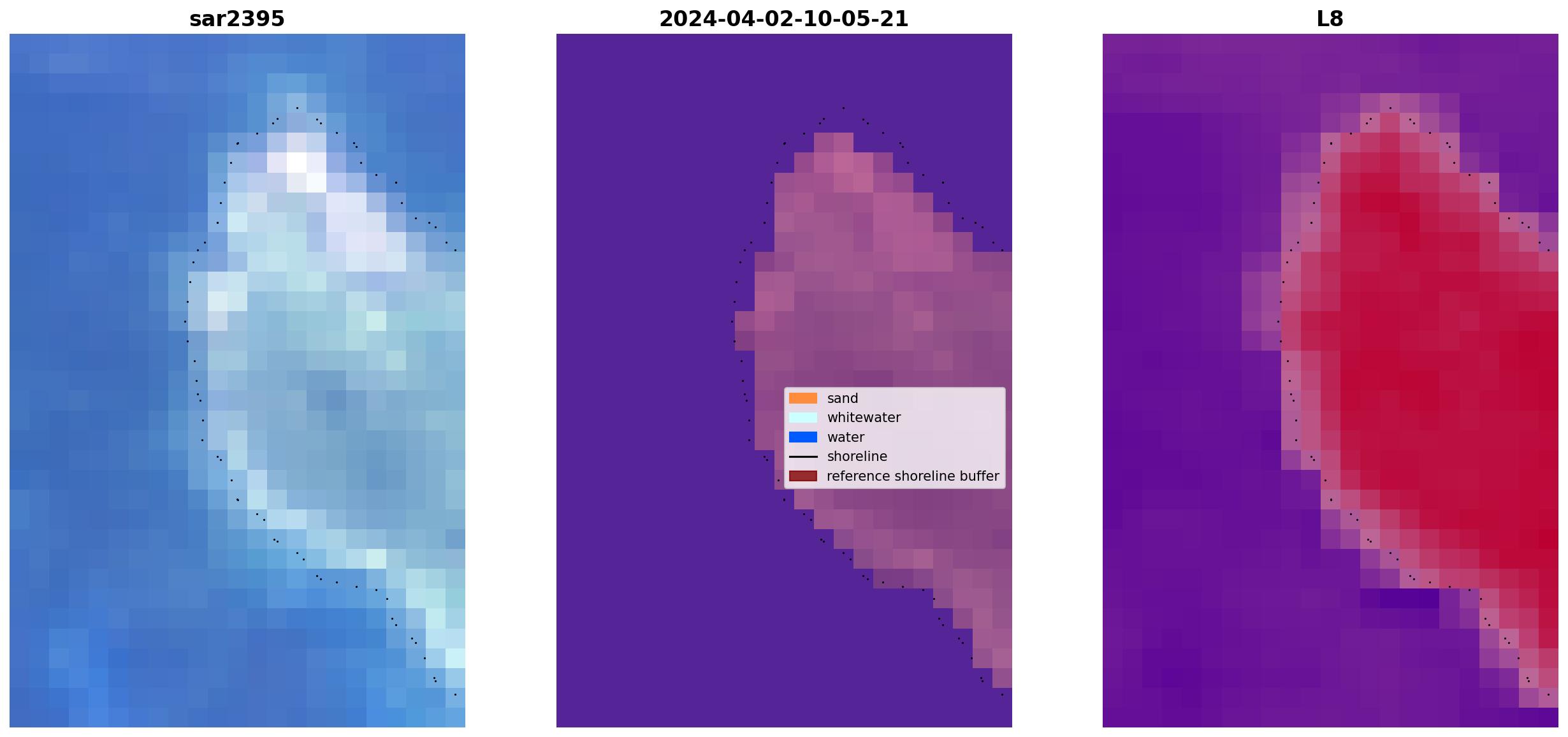 sar2395

2024-04-02-10-05-21

sand
whitewater
water
shoreline
reference shoreline buffer

L8